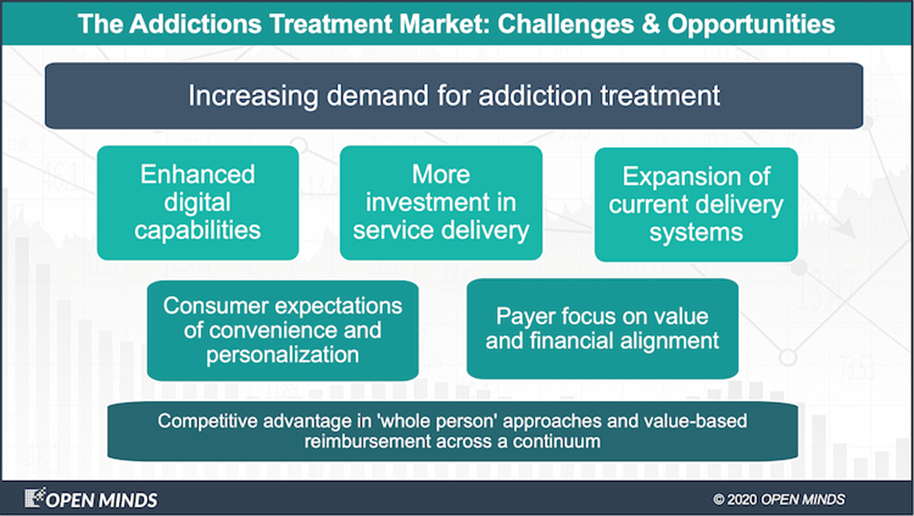 The Addictions Treatment Market: Challenges & Opportunities

Increasing demand for addiction treatment

Enhanced digital capabilities

More investment in service delivery

Expansion of current delivery systems

Consumer expectations of convenience and personalization

Payer focus on value and financial alignment

Competitive advantage in 'whole person' approaches and value-based reimbursement across a continuum

OPEN MINDS

© 2020 OPEN MINDS